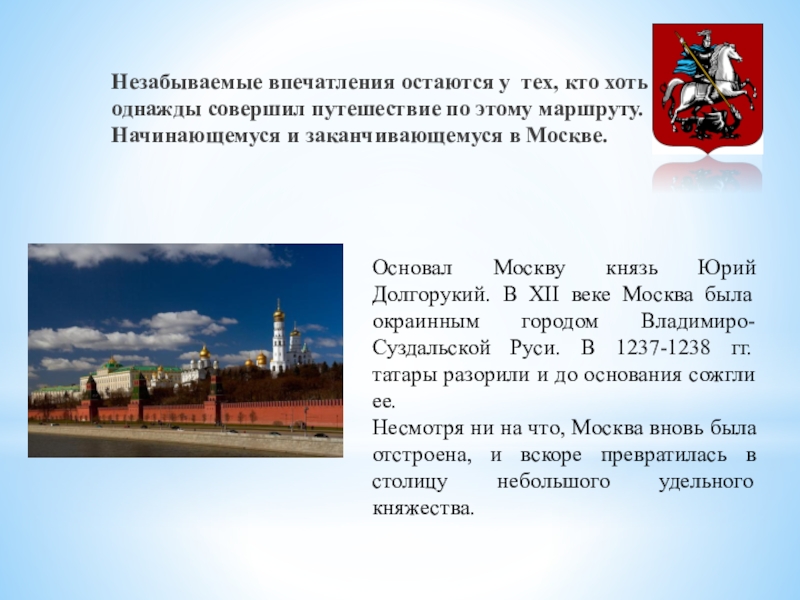 Незабываемые впечатления остаются у тех, кто хоть однажды совершил путешествие по этому маршруту. Начинающемуся и заканчивающемуся в Москве.

Основал Москву князь Юрий Долгорукий. В XII веке Москва была окраинным городом Владимиро-Суздальской Руси. В 1237-1238 гг. татары разорили и до основания сожгли ее.
Несмотря ни на что, Москва вновь была отстроена, и вскоре превратилась в столицу небольшого удельного княжества.